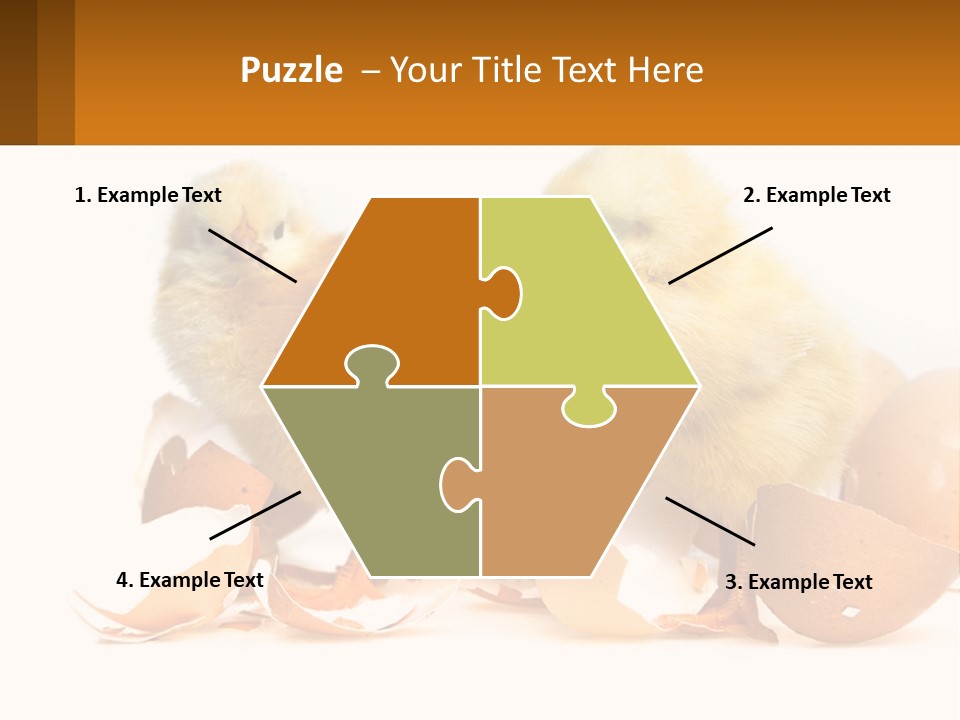 Puzzle – Your Title Text Here

1. Example Text

2. Example Text

4. Example Text

3. Example Text